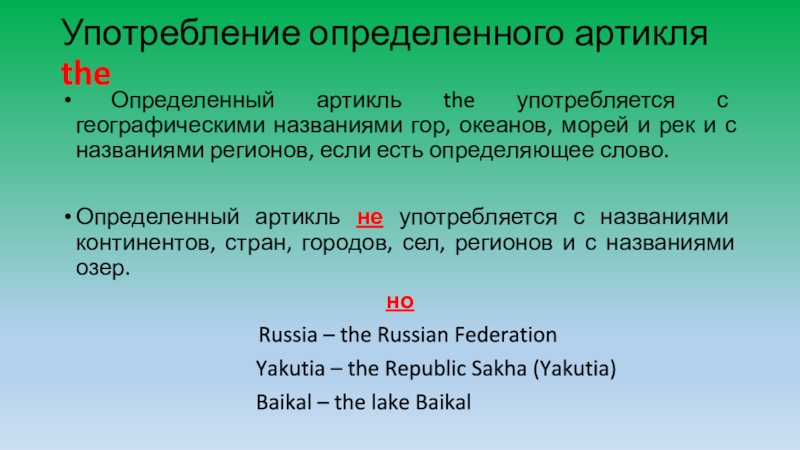 Употребление определенного артикля the

• Определенный артикль the употребляется с географическими названиями гор, океанов, морей и рек и с названиями регионов, если есть определяющее слово.

• Определенный артикль не употребляется с названиями континентов, стран, городов, сел, регионов и с названиями озер.

но

Russia – the Russian Federation

Yakutia – the Republic Sakha (Yakutia)

Baikal – the lake Baikal